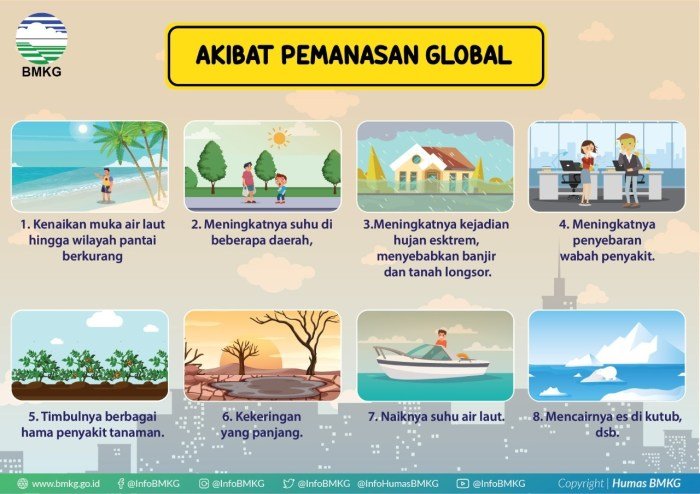 BMKG

AKIBAT PEMANASAN GLOBAL

1. Kenaikan muka air laut hingga wilayah pantai berkurang

2. Meningkatnya suhu di beberapa daerah,

3.Meningkatnya kejadian hujan esktrem, menyebabkan banjir dan tanah longsor.

4. Meningkatnya penyebaran wabah penyakit.

5. Timbulnya berbagai hama penyakit tanaman.

6. Kekeringan yang panjang.

7. Naiknya suhu air laut.

8. Mencairnya es di kutub, dsb.

www.bmkg.go.id @InfoBMKG @InfoBMKG @InfoBMKG @InfoHumasBMKG @InfoBMKG Copyright | Humas BMKG